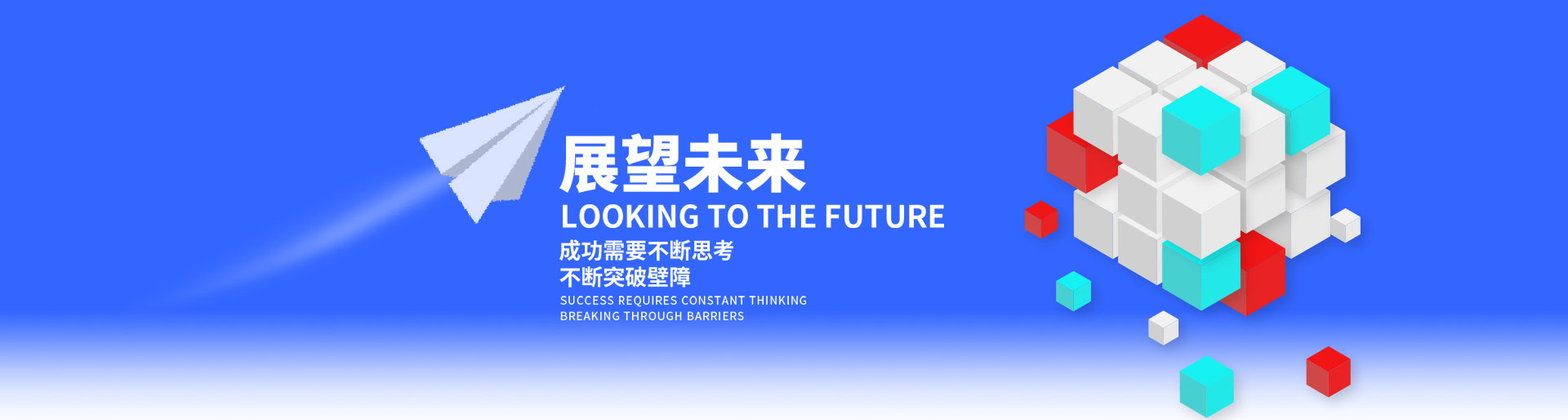 展望未来
LOOKING TO THE FUTURE
成功需要不断思考
不断突破壁障
SUCCESS REQUIRES CONSTANT THINKING
BREAKING THROUGH BARRIERS